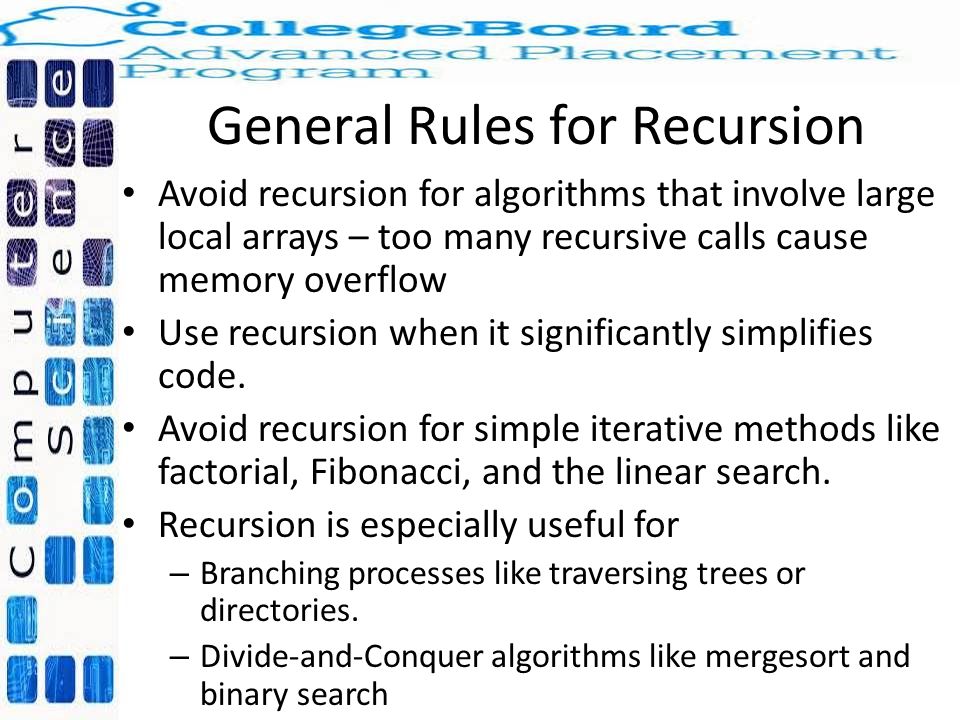 CollegeBoard
Advanced Placement
Program

Computer
Science

General Rules for Recursion

• Avoid recursion for algorithms that involve large local arrays – too many recursive calls cause memory overflow

• Use recursion when it significantly simplifies code.

• Avoid recursion for simple iterative methods like factorial, Fibonacci, and the linear search.

• Recursion is especially useful for
– Branching processes like traversing trees or directories.
– Divide-and-Conquer algorithms like mergesort and binary search